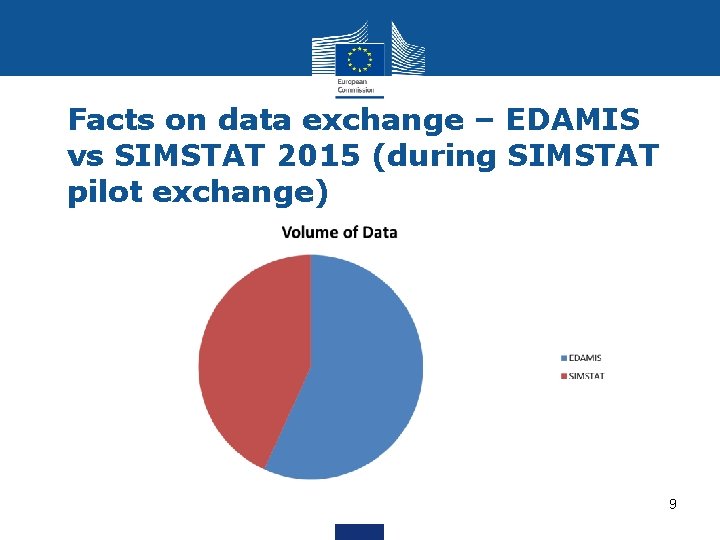 European Commission

Facts on data exchange – EDAMIS vs SIMSTAT 2015 (during SIMSTAT pilot exchange)

Volume of Data

EDAMIS
SIMSTAT

9